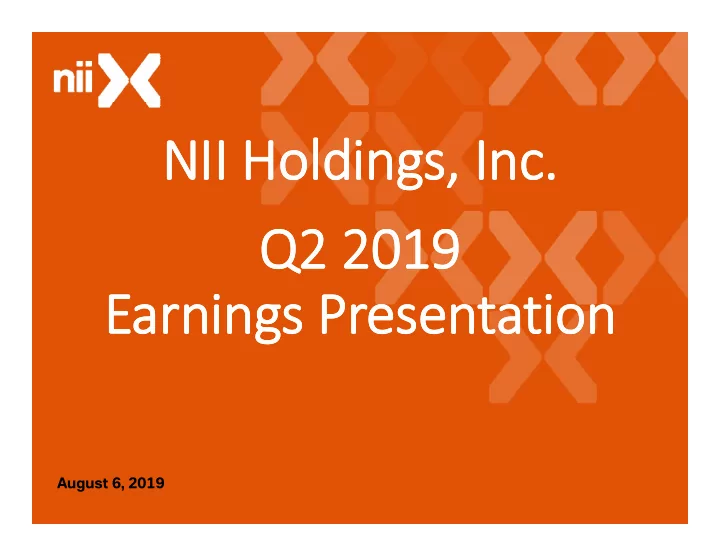 nii

NII Holdings, Inc.

Q2 2019
Earnings Presentation

August 6, 2019